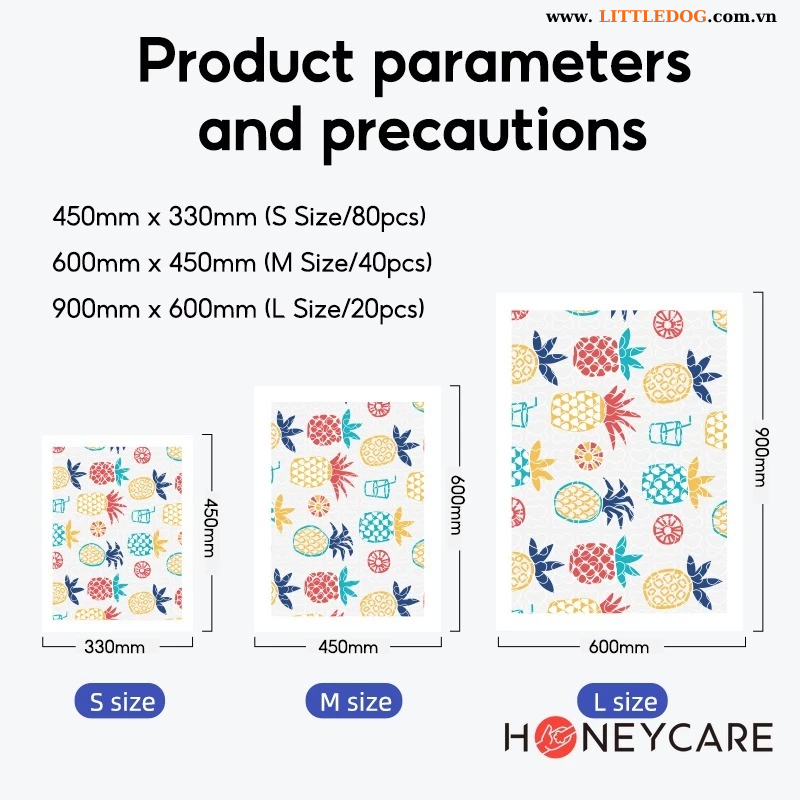 www. LITTLEDOG.com.vn

Product parameters and precautions

450mm x 330mm (S Size/80pcs)
600mm x 450mm (M Size/40pcs)
900mm x 600mm (L Size/20pcs)

450mm
330mm
600mm
450mm
900mm
600mm

S size
M size
L size

HONEYCARE